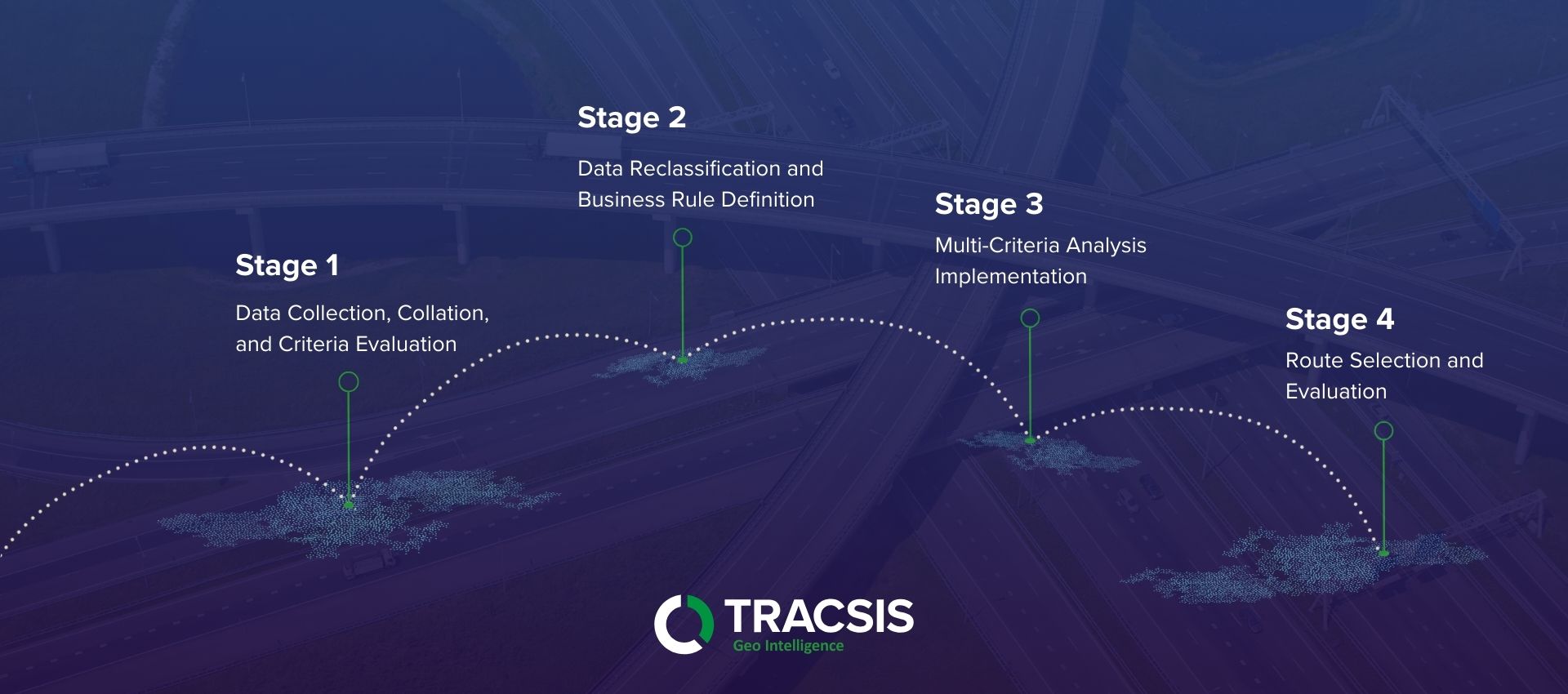 Stage 1

Data Collection, Collation, and Criteria Evaluation

Stage 2

Data Reclassification and Business Rule Definition

Stage 3

Multi-Criteria Analysis Implementation

Stage 4

Route Selection and Evaluation

TRACSIS
Geo Intelligence